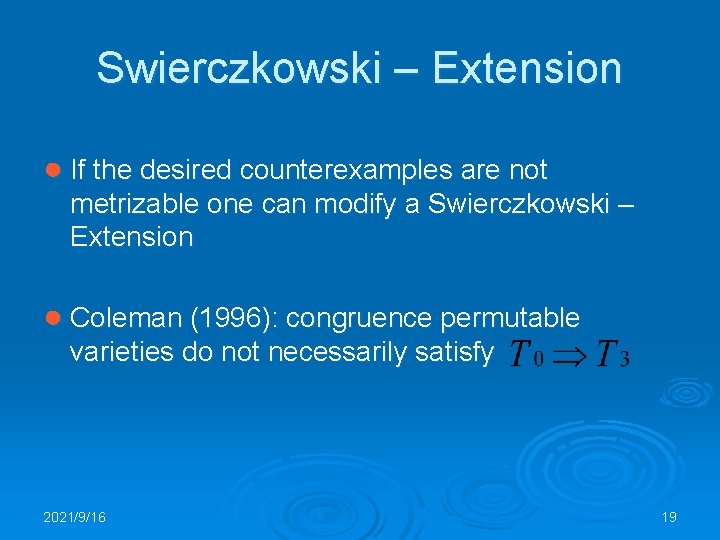 Swierczkowski – Extension

If the desired counterexamples are not metrizable one can modify a Swierczkowski – Extension

Coleman (1996): congruence permutable varieties do not necessarily satisfy $T_0 \Rightarrow T_3$

2021/9/16

19